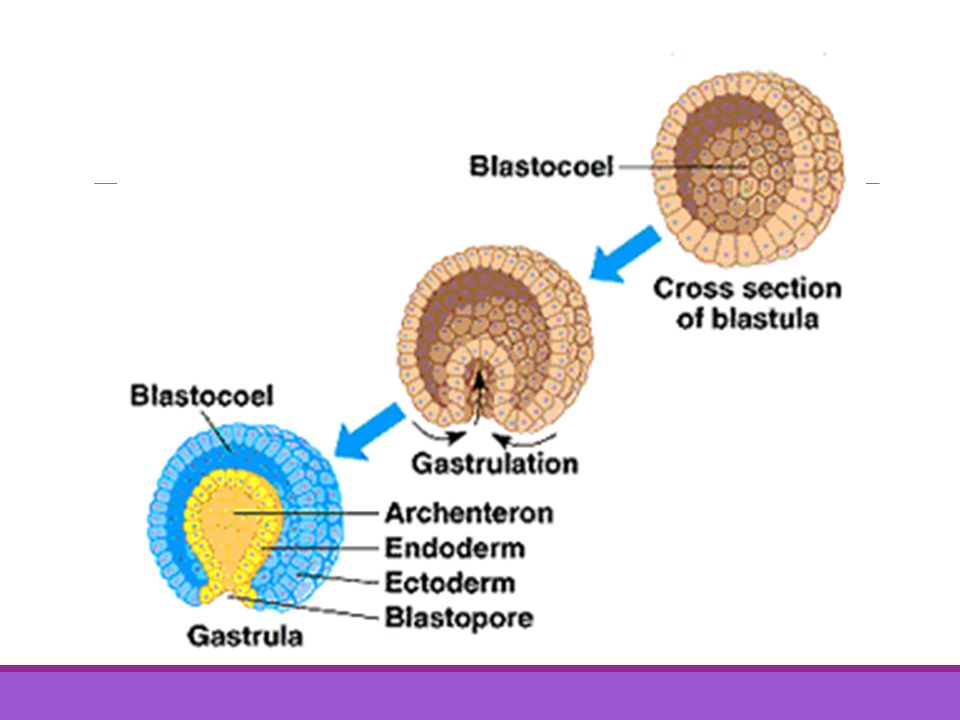 Blastocoel

Cross section of blastula

Gastrulation

Blastocoel

Archenteron

Endoderm

Ectoderm

Blastopore

Gastrula